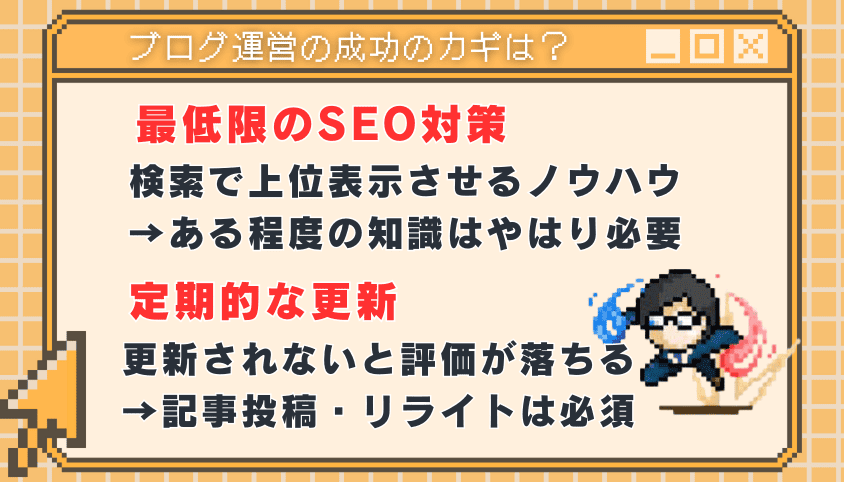 ブログ運営の成功のカギは？

最低限のSEO対策
検索で上位表示させるノウハウ
→ある程度の知識はやはり必要

定期的な更新
更新されないと評価が落ちる
→記事投稿・リライトは必須